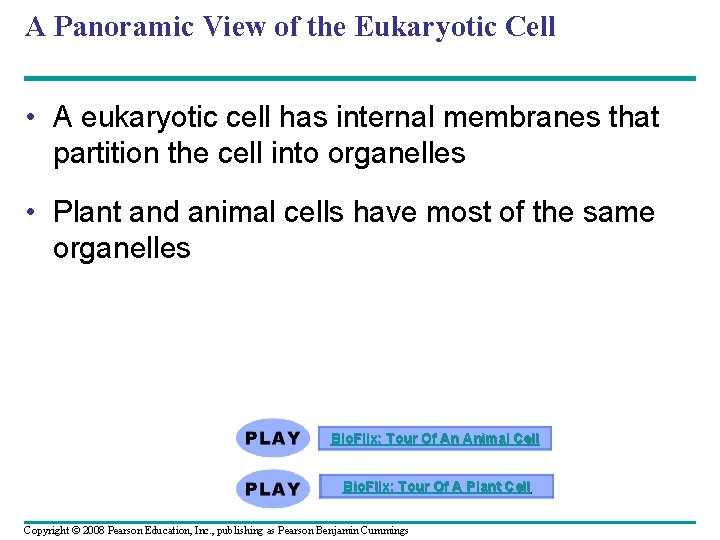 A Panoramic View of the Eukaryotic Cell

• A eukaryotic cell has internal membranes that partition the cell into organelles

• Plant and animal cells have most of the same organelles

PLAY
BioFlix: Tour Of An Animal Cell

PLAY
BioFlix: Tour Of A Plant Cell

Copyright © 2008 Pearson Education, Inc., publishing as Pearson Benjamin Cummings